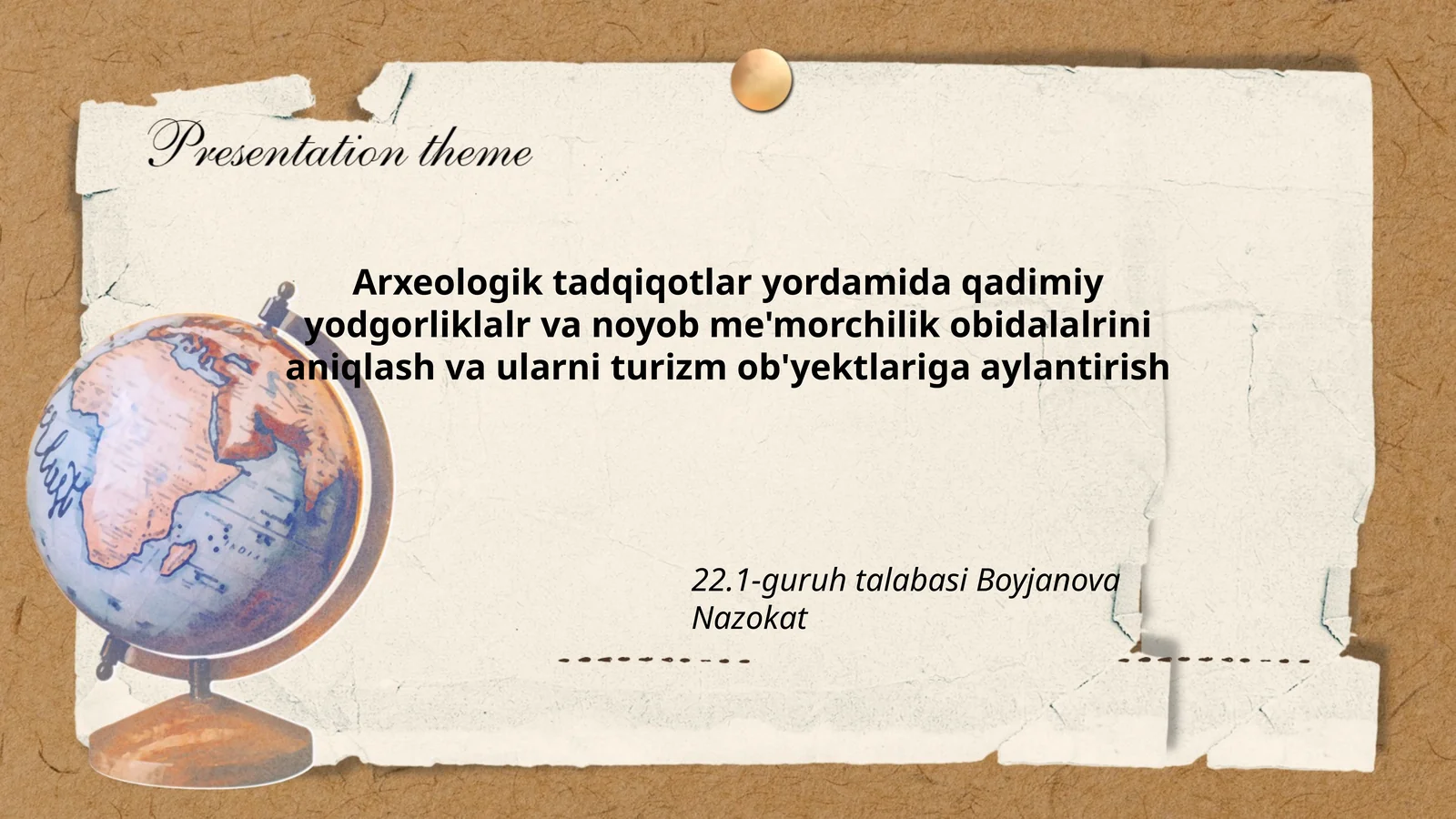 Presentation theme

Arxeologik tadqiqotlar yordamida qadimiy yodgorliklalr va noyob me'morchilik obidalalrini aniqlash va ularni turizm ob'yektlariga aylantirish

22.1-guruh talabasi Boyjanova Nazokat